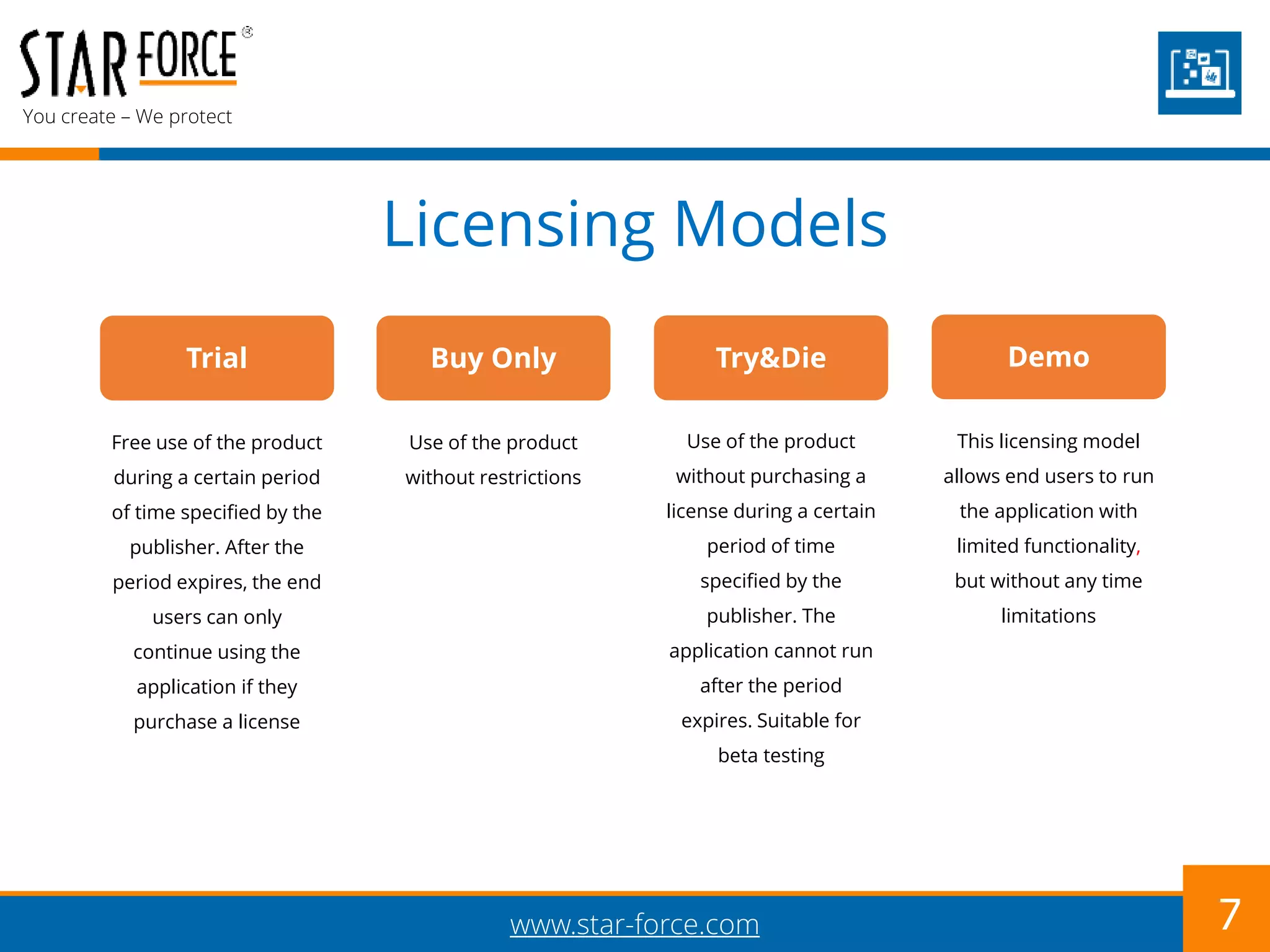 STAR FORCE®
You create – We protect

Licensing Models

Trial

Free use of the product during a certain period of time specified by the publisher. After the period expires, the end users can only continue using the application if they purchase a license

Buy Only

Use of the product without restrictions

Try&Die

Use of the product without purchasing a license during a certain period of time specified by the publisher. The application cannot run after the period expires. Suitable for beta testing

Demo

This licensing model allows end users to run the application with limited functionality, but without any time limitations

www.star-force.com

7